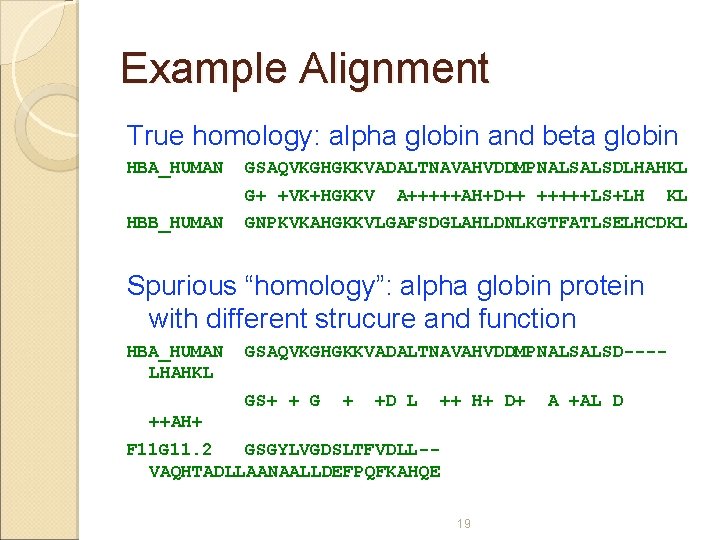 Example Alignment

True homology: alpha globin and beta globin

HBA_HUMAN  GSAQVKGHGKKVADALTNAVAHVDDMPNALSALSDLHAHKL
           G+ +VK+HGKKV  A+++++AH+D++ +++++LS+LH  KL
HBB_HUMAN  GNPKVKAHGKKVLGAFSDGLAHLDNLKGTFATLSELHCDKL

Spurious “homology”: alpha globin protein with different strucure and function

HBA_HUMAN  GSAQVKGHGKKVADALTNAVAHVDDMPNALSALSD----LHAHKL
           GS+ + G  +  +D L  ++ H+ D+  A +AL D ++AH+
F11G11.2   GSGYLVGDSLTFVDLL--VAQHTADLLAANAALLDEFPQFKAHQE

19